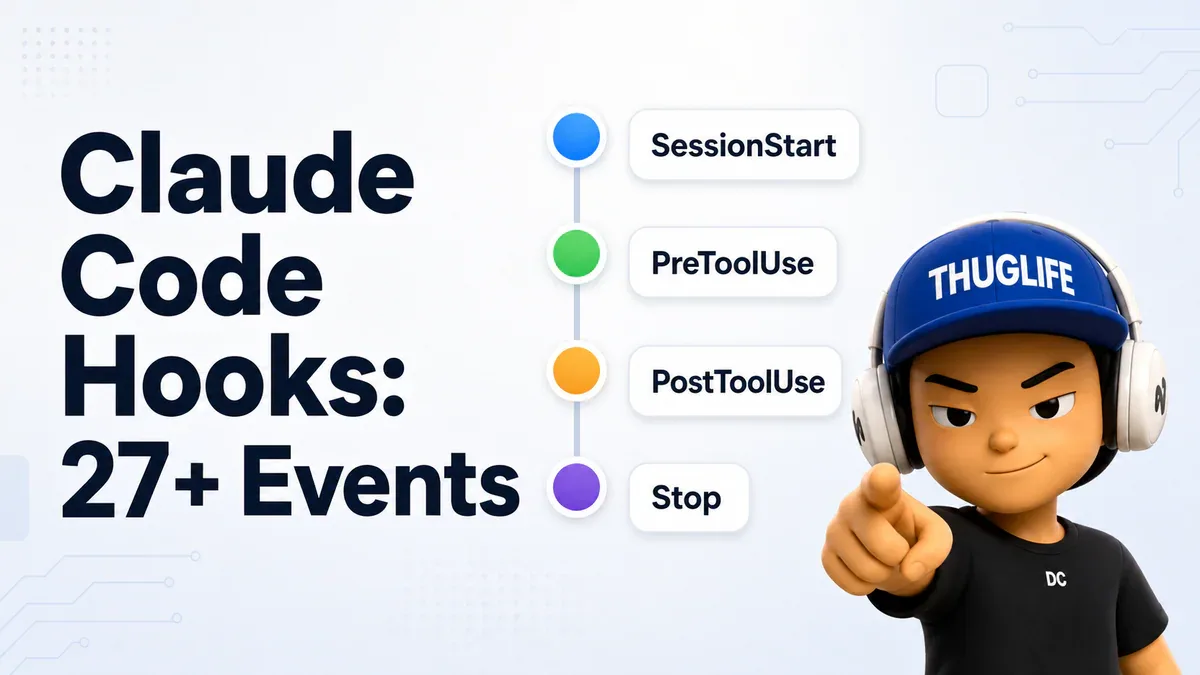 Claude Code Hooks: 27+ Events

SessionStart

PreToolUse

PostToolUse

Stop

THUGLIFE

DC